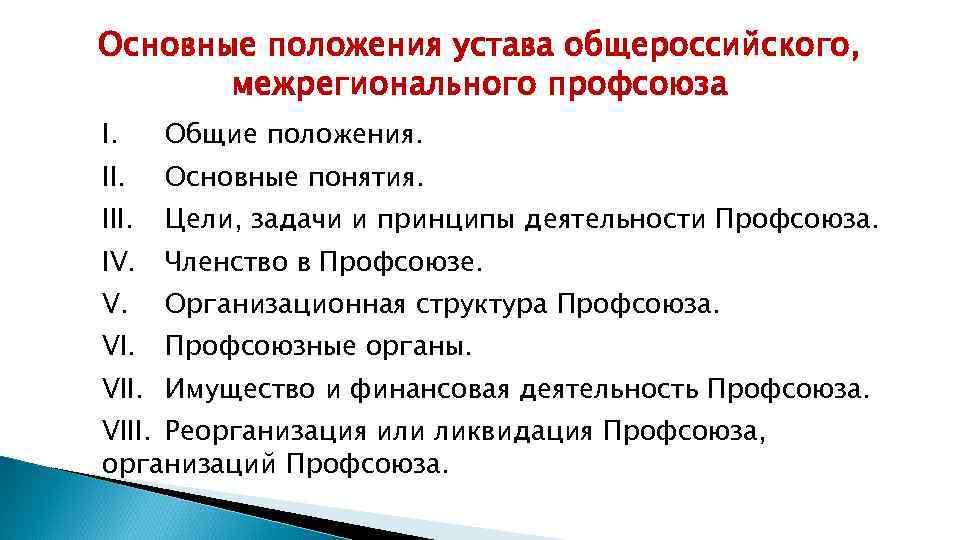 Основные положения устава общероссийского, межрегионального профсоюза

I. Общие положения.
II. Основные понятия.
III. Цели, задачи и принципы деятельности Профсоюза.
IV. Членство в Профсоюзе.
V. Организационная структура Профсоюза.
VI. Профсоюзные органы.
VII. Имущество и финансовая деятельность Профсоюза.
VIII. Реорганизация или ликвидация Профсоюза, организаций Профсоюза.